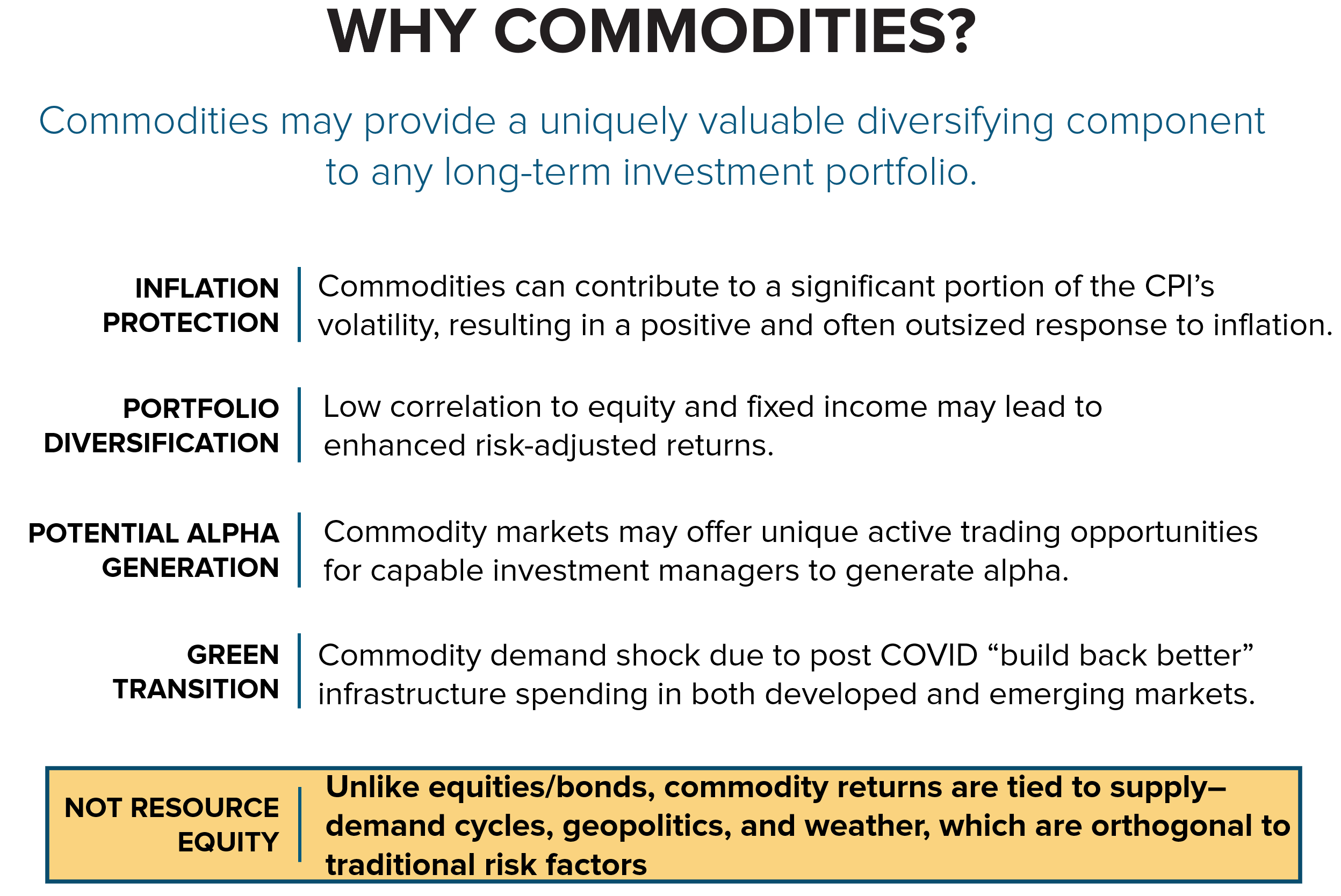 WHY COMMODITIES?

Commodities may provide a uniquely valuable diversifying component to any long-term investment portfolio.

INFLATION PROTECTION
Commodities can contribute to a significant portion of the CPI's volatility, resulting in a positive and often outsized response to inflation.

PORTFOLIO DIVERSIFICATION
Low correlation to equity and fixed income may lead to enhanced risk-adjusted returns.

POTENTIAL ALPHA GENERATION
Commodity markets may offer unique active trading opportunities for capable investment managers to generate alpha.

GREEN TRANSITION
Commodity demand shock due to post COVID "build back better" infrastructure spending in both developed and emerging markets.

NOT RESOURCE EQUITY
Unlike equities/bonds, commodity returns are tied to supply–demand cycles, geopolitics, and weather, which are orthogonal to traditional risk factors